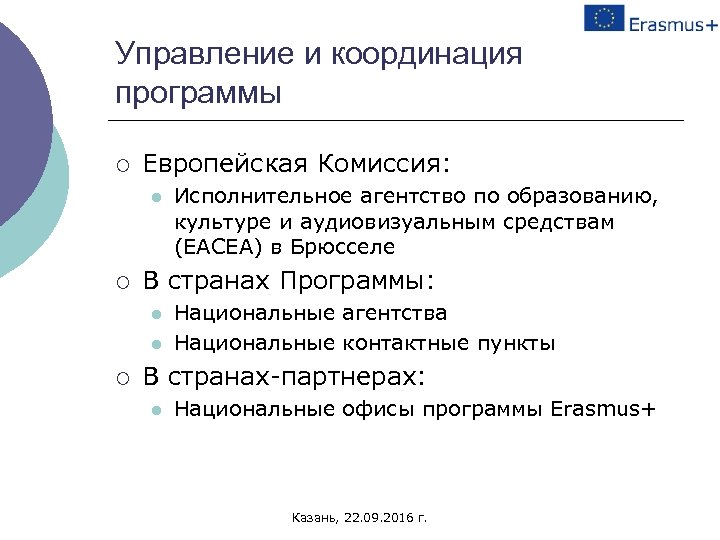 Erasmus+

Управление и координация программы

○ Европейская Комиссия:
● Исполнительное агентство по образованию, культуре и аудиовизуальным средствам (EACEA) в Брюсселе

○ В странах Программы:
● Национальные агентства
● Национальные контактные пункты

○ В странах-партнерах:
● Национальные офисы программы Erasmus+

Казань, 22.09.2016 г.